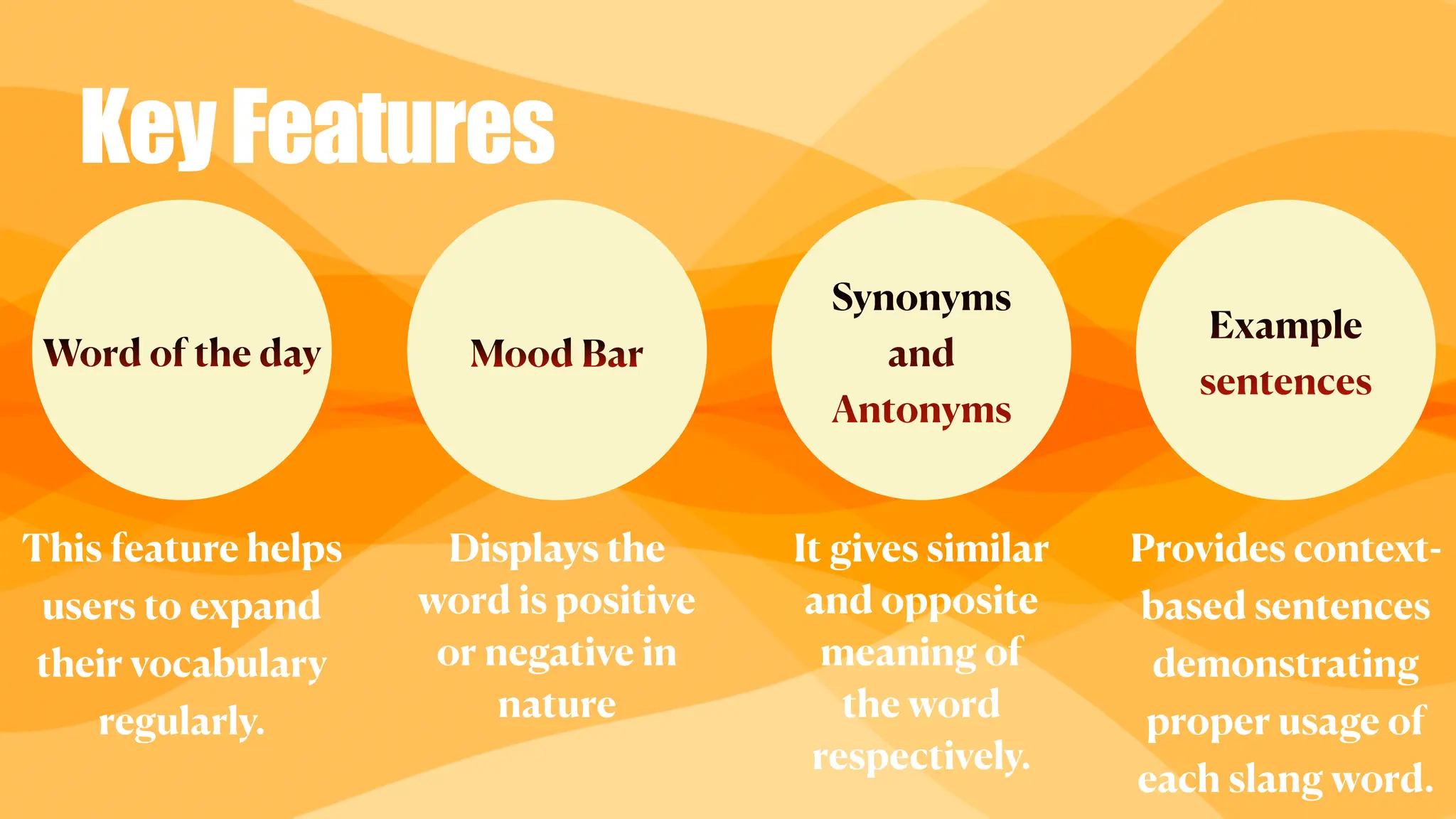 Key Features

Word of the day

This feature helps users to expand their vocabulary regularly.

Mood Bar

Displays the word is positive or negative in nature

Synonyms and Antonyms

It gives similar and opposite meaning of the word respectively.

Example sentences

Provides context-based sentences demonstrating proper usage of each slang word.